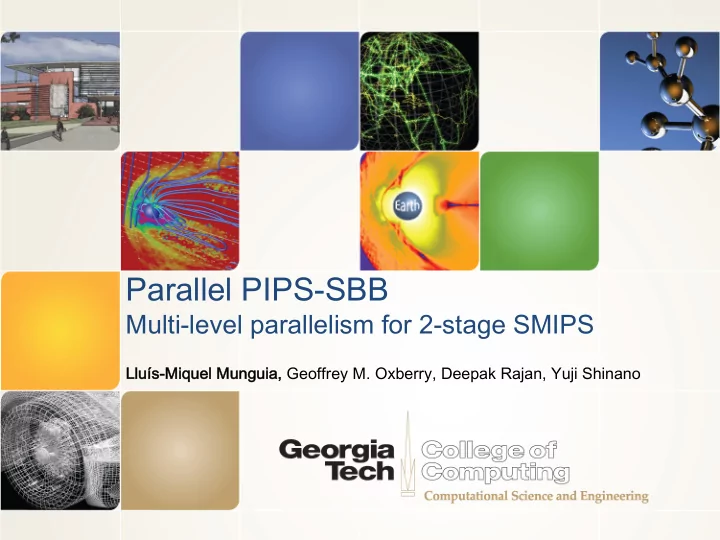 Earth

Parallel PIPS-SBB
Multi-level parallelism for 2-stage SMIPS

Lluís-Miquel Munguia, Geoffrey M. Oxberry, Deepak Rajan, Yuji Shinano

Georgia Tech

College of Computing
Computational Science and Engineering